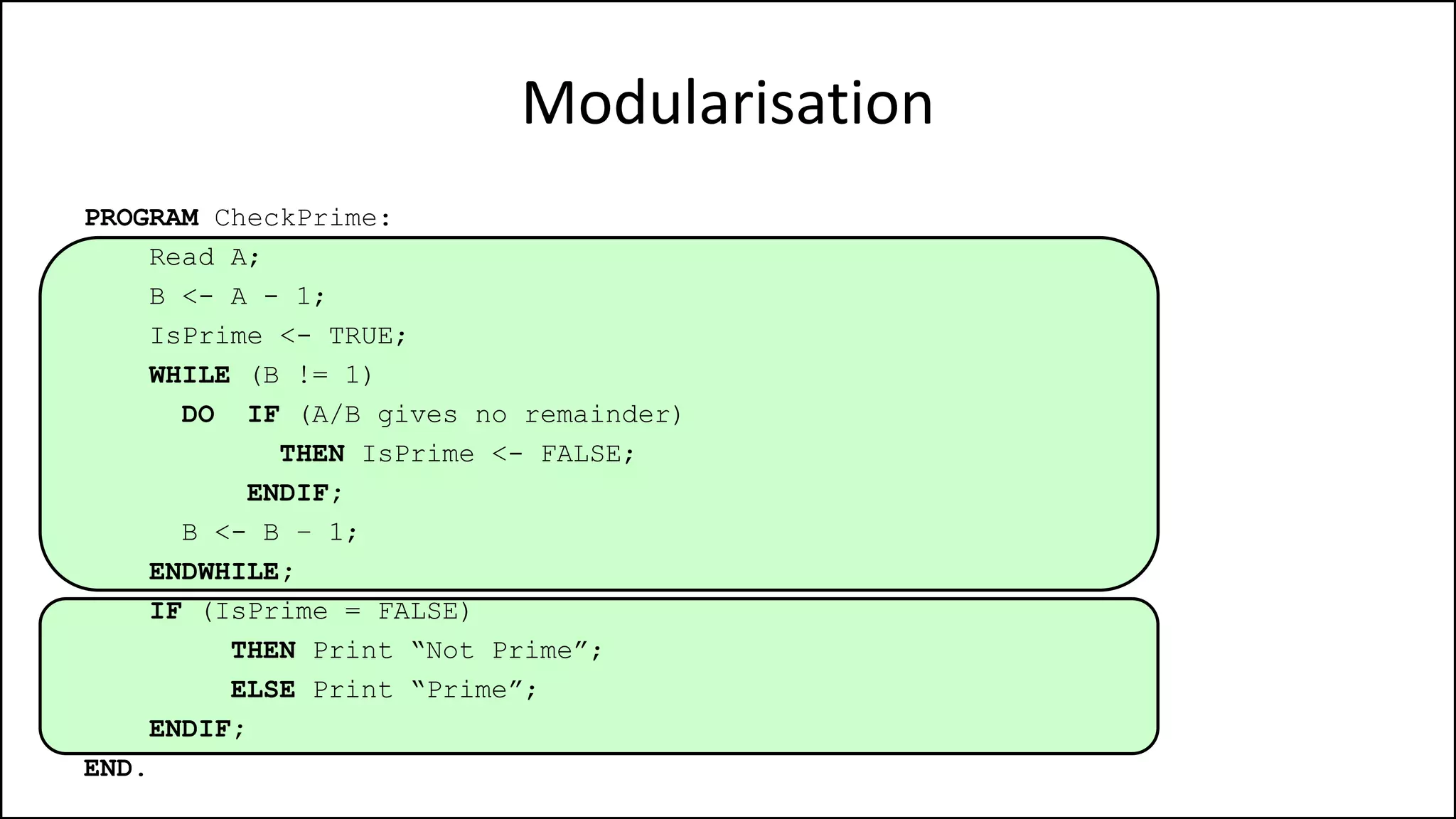 Modularisation

PROGRAM CheckPrime:
    Read A;
    B <- A - 1;
    IsPrime <- TRUE;
    WHILE (B != 1)
      DO  IF (A/B gives no remainder)
            THEN IsPrime <- FALSE;
          ENDIF;
      B <- B – 1;
    ENDWHILE;
    IF (IsPrime = FALSE)
         THEN Print “Not Prime”;
         ELSE Print “Prime”;
    ENDIF;
END.